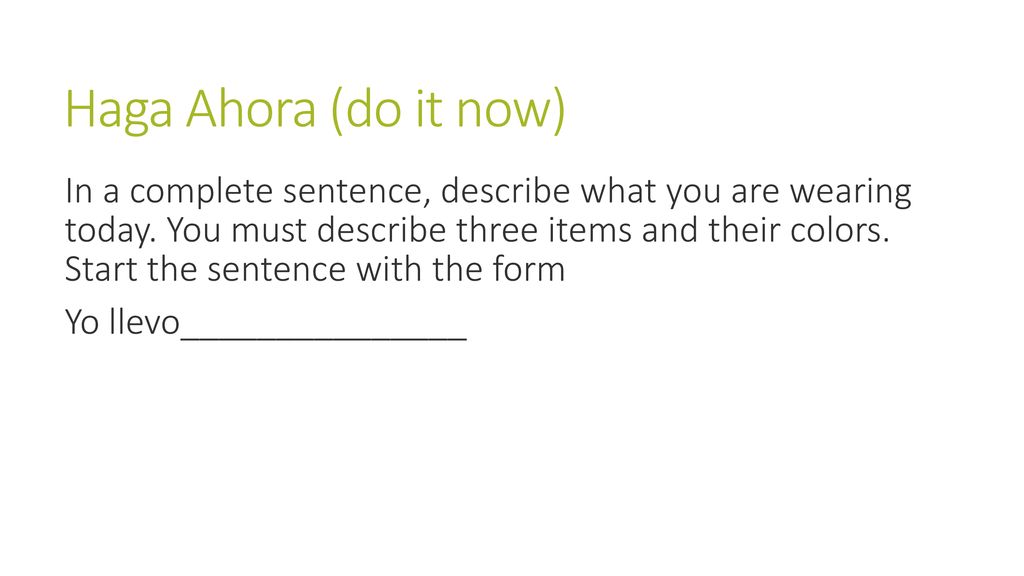 Haga Ahora (do it now)

In a complete sentence, describe what you are wearing today. You must describe three items and their colors. Start the sentence with the form

Yo llevo________________